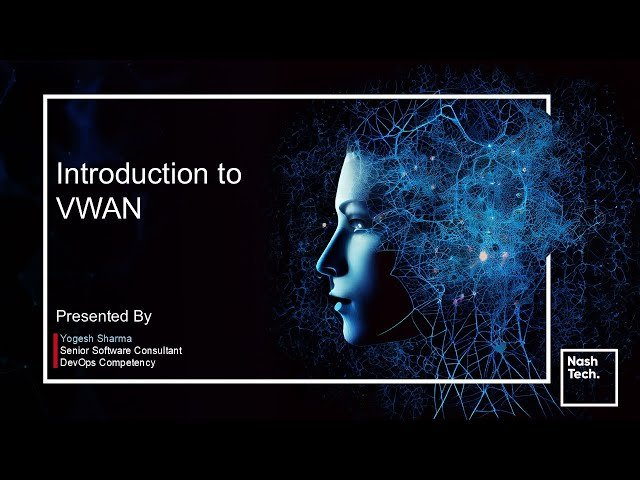 Introduction to VWAN

Presented By

Yogesh Sharma
Senior Software Consultant
DevOps Competency

Nash Tech.